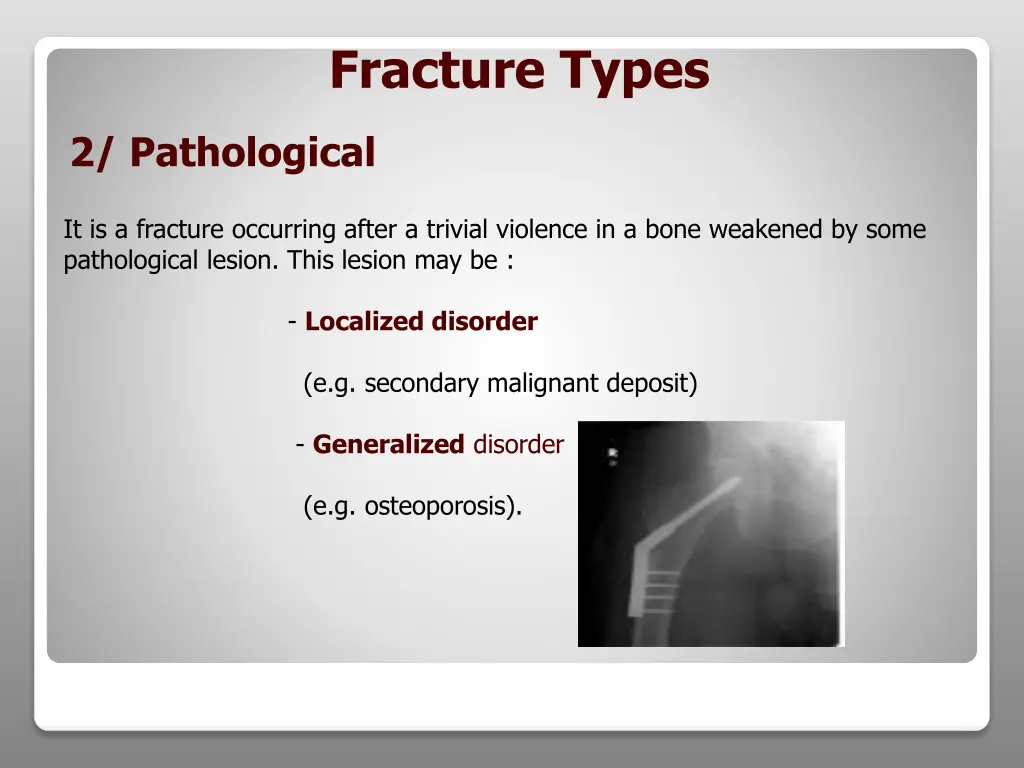 Fracture Types

2/ Pathological

It is a fracture occurring after a trivial violence in a bone weakened by some pathological lesion. This lesion may be :

- Localized disorder

(e.g. secondary malignant deposit)

- Generalized disorder

(e.g. osteoporosis).